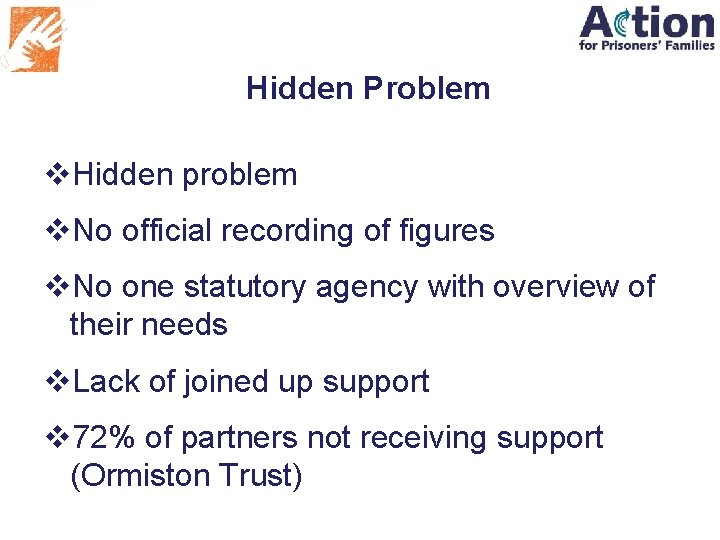 Action
for Prisoners' Families

Hidden Problem

❖Hidden problem

❖No official recording of figures

❖No one statutory agency with overview of their needs

❖Lack of joined up support

❖72% of partners not receiving support (Ormiston Trust)